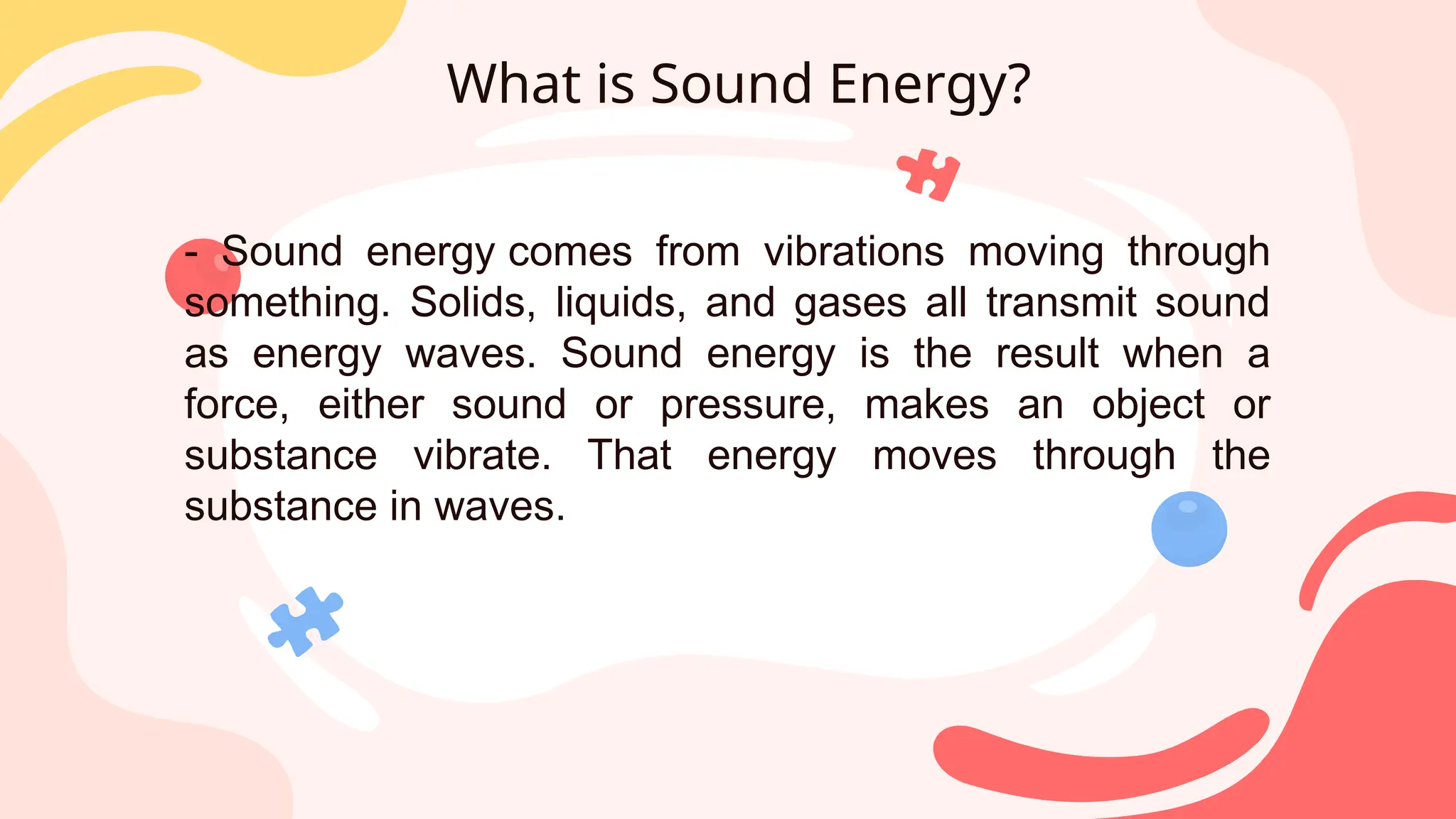 What is Sound Energy?

- Sound energy comes from vibrations moving through something. Solids, liquids, and gases all transmit sound as energy waves. Sound energy is the result when a force, either sound or pressure, makes an object or substance vibrate. That energy moves through the substance in waves.